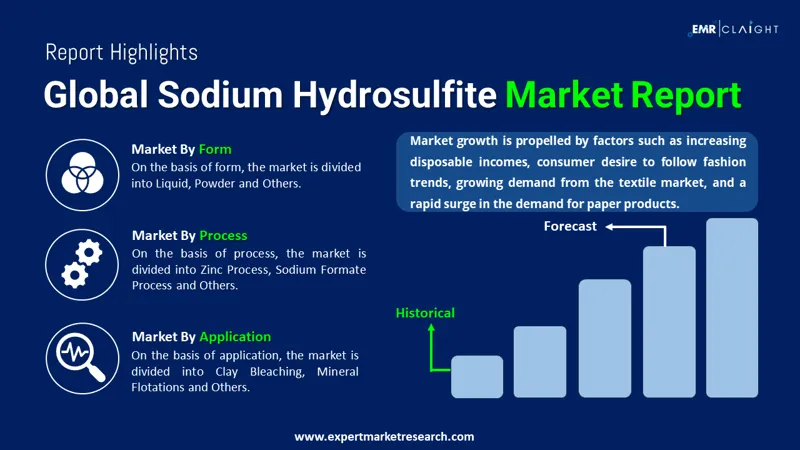 EMR | CLAIGHT

Report Highlights

Global Sodium Hydrosulfite Market Report

Market By Form
On the basis of form, the market is divided into Liquid, Powder and Others.

Market By Process
On the basis of process, the market is divided into Zinc Process, Sodium Formate Process and Others.

Market By Application
On the basis of application, the market is divided into Clay Bleaching, Mineral Flotations and Others.

Market growth is propelled by factors such as increasing disposable incomes, consumer desire to follow fashion trends, growing demand from the textile market, and a rapid surge in the demand for paper products.

Forecast

Historical

www.expertmarketresearch.com